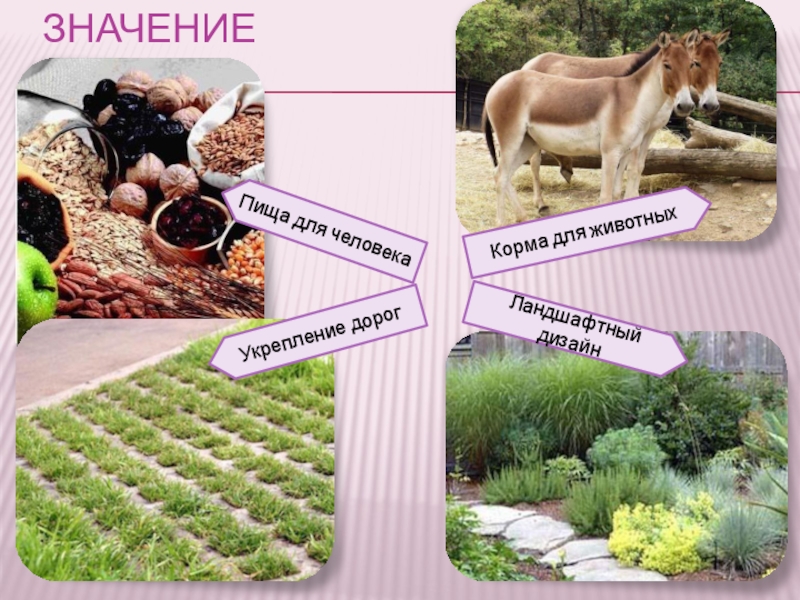 ЗНАЧЕНИЕ

Пища для человека

Корма для животных

Укрепление дорог

Ландшафтный дизайн